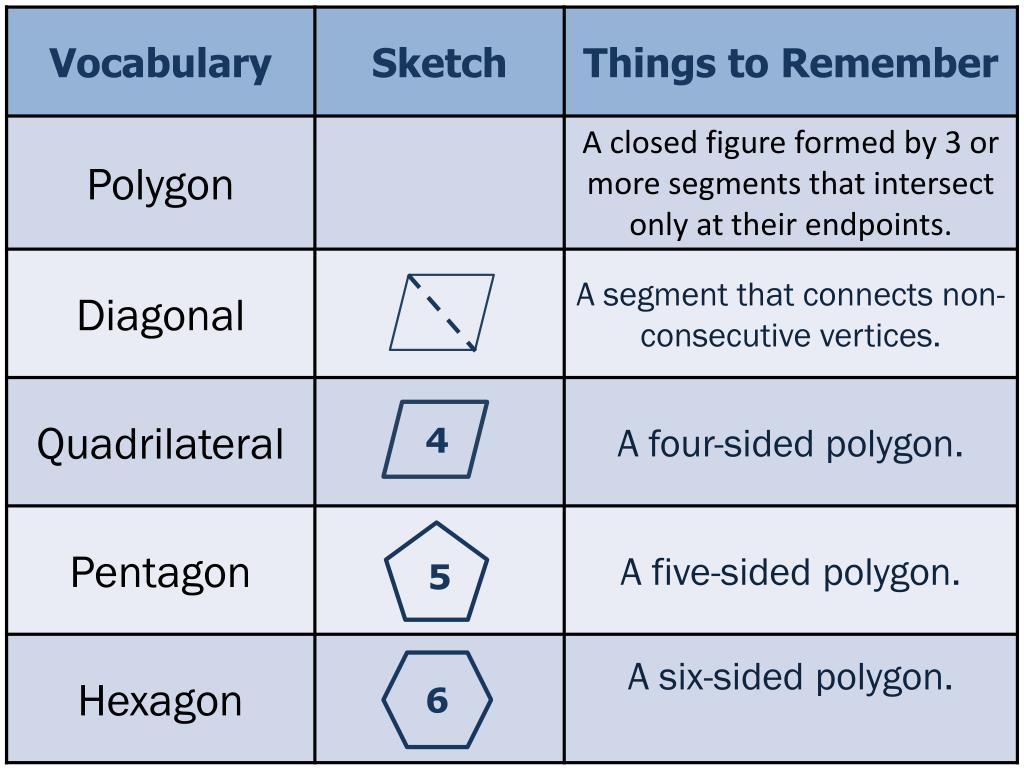 | Vocabulary | Sketch | Things to Remember |
|---|---|---|
| Polygon | | A closed figure formed by 3 or more segments that intersect only at their endpoints. |
| Diagonal | | A segment that connects non-consecutive vertices. |
| Quadrilateral | 4 | A four-sided polygon. |
| Pentagon | 5 | A five-sided polygon. |
| Hexagon | 6 | A six-sided polygon. |